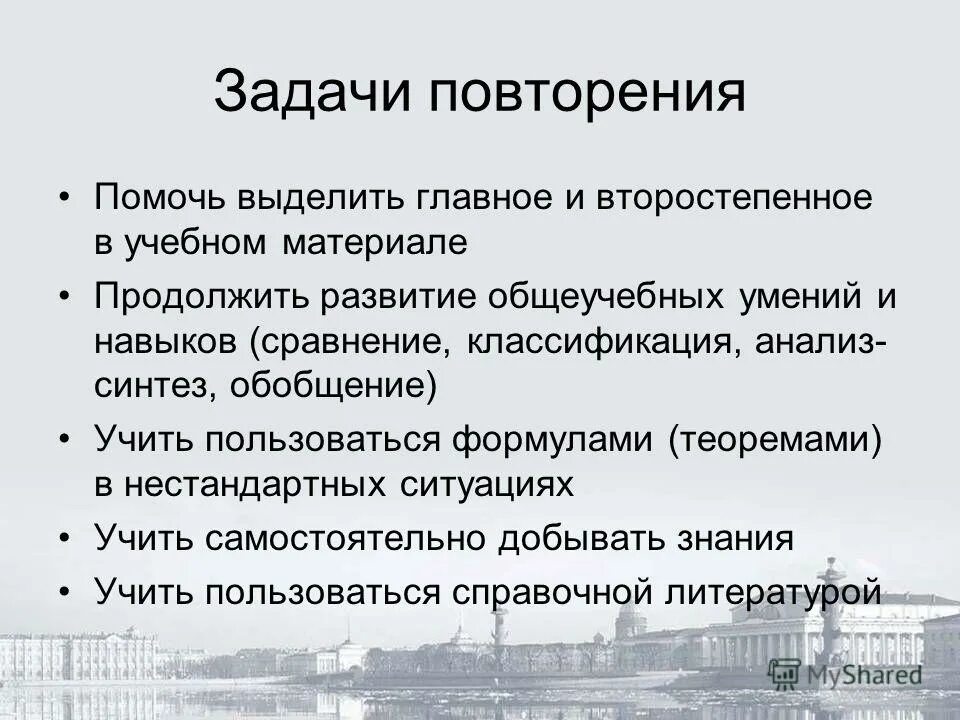 Задачи повторения

• Помочь выделить главное и второстепенное в учебном материале
• Продолжить развитие общеучебных умений и навыков (сравнение, классификация, анализ-синтез, обобщение)
• Учить пользоваться формулами (теоремами) в нестандартных ситуациях
• Учить самостоятельно добывать знания
• Учить пользоваться справочной литературой

MyShared